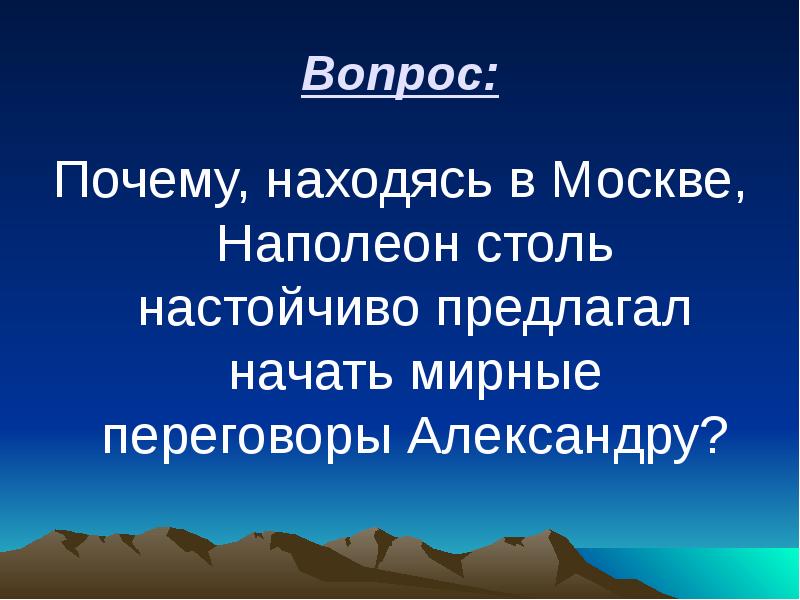 Вопрос:

Почему, находясь в Москве, Наполеон столь настойчиво предлагал начать мирные переговоры Александру?